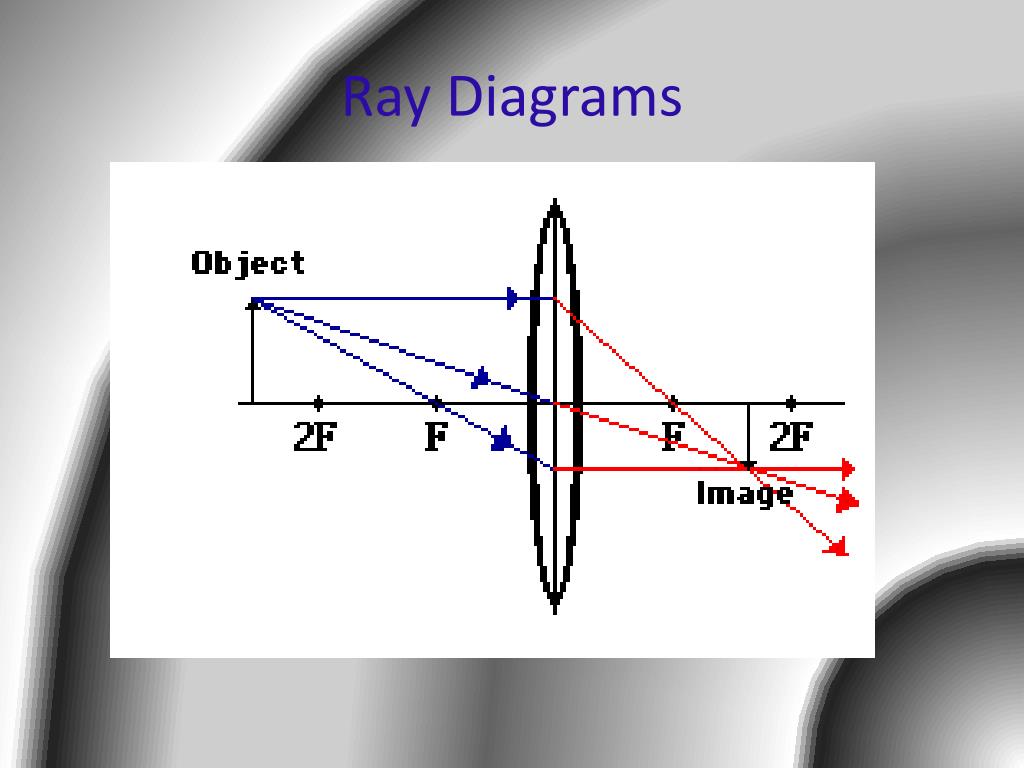 Ray Diagrams

Object

2F

F

F

2F

Image